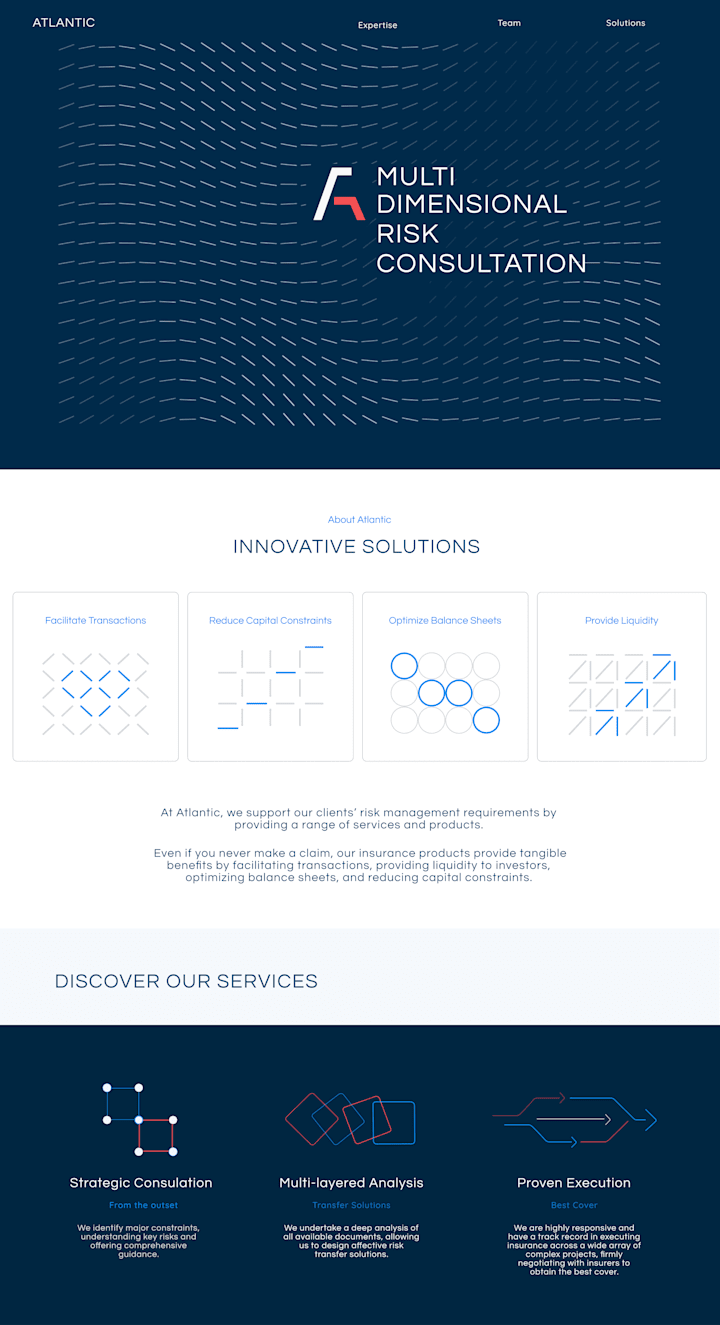 ATLANTIC

Expertise

Team

Solutions

MULTI DIMENSIONAL RISK CONSULTATION

About Atlantic

INNOVATIVE SOLUTIONS

Facilitate Transactions

Reduce Capital Constraints

Optimize Balance Sheets

Provide Liquidity

At Atlantic, we support our clients' risk management requirements by providing a range of services and products.

Even if you never make a claim, our insurance products provide tangible benefits by facilitating transactions, providing liquidity to investors, optimizing balance sheets, and reducing capital constraints.

DISCOVER OUR SERVICES

Strategic Consulation

From the outset

We identify major constraints, understanding key risks and offering comprehensive guidance.

Multi-layered Analysis

Transfer Solutions

We undertake a deep analysis of all available documents, allowing us to design affective risk transfer solutions.

Proven Execution

Best Cover

We are highly responsive and have a track record in executing insurance across a wide array of complex projects, firmly negotiating with insurers to obtain the best cover.